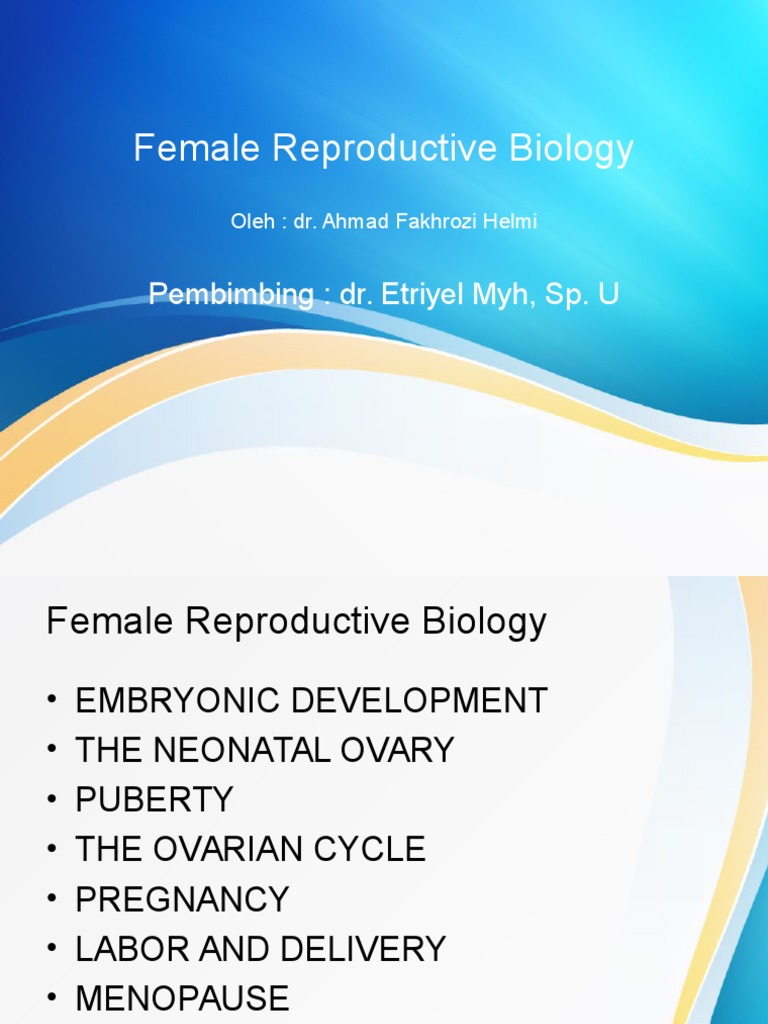 Female Reproductive Biology

Oleh : dr. Ahmad Fakhrozi Helmi

Pembimbing : dr. Etriyel Myh, Sp. U

Female Reproductive Biology

• EMBRYONIC DEVELOPMENT
• THE NEONATAL OVARY
• PUBERTY
• THE OVARIAN CYCLE
• PREGNANCY
• LABOR AND DELIVERY
• MENOPAUSE